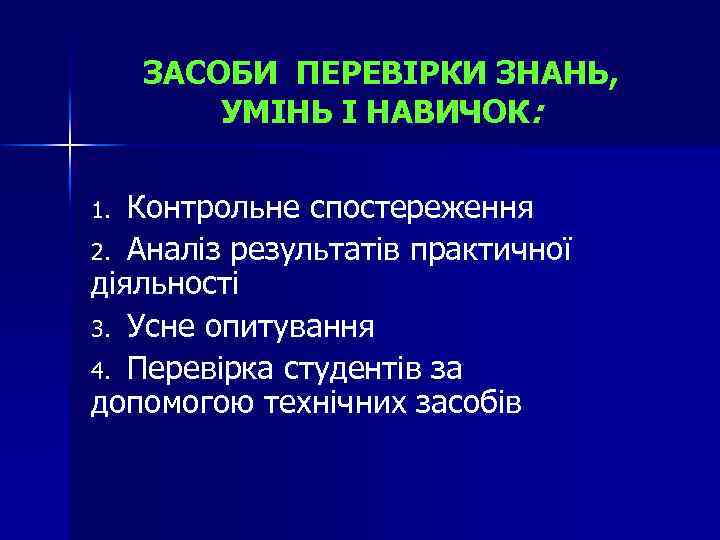 ЗАСОБИ ПЕРЕВІРКИ ЗНАНЬ, УМІНЬ І НАВИЧОК:

1. Контрольне спостереження
2. Аналіз результатів практичної діяльності
3. Усне опитування
4. Перевірка студентів за допомогою технічних засобів